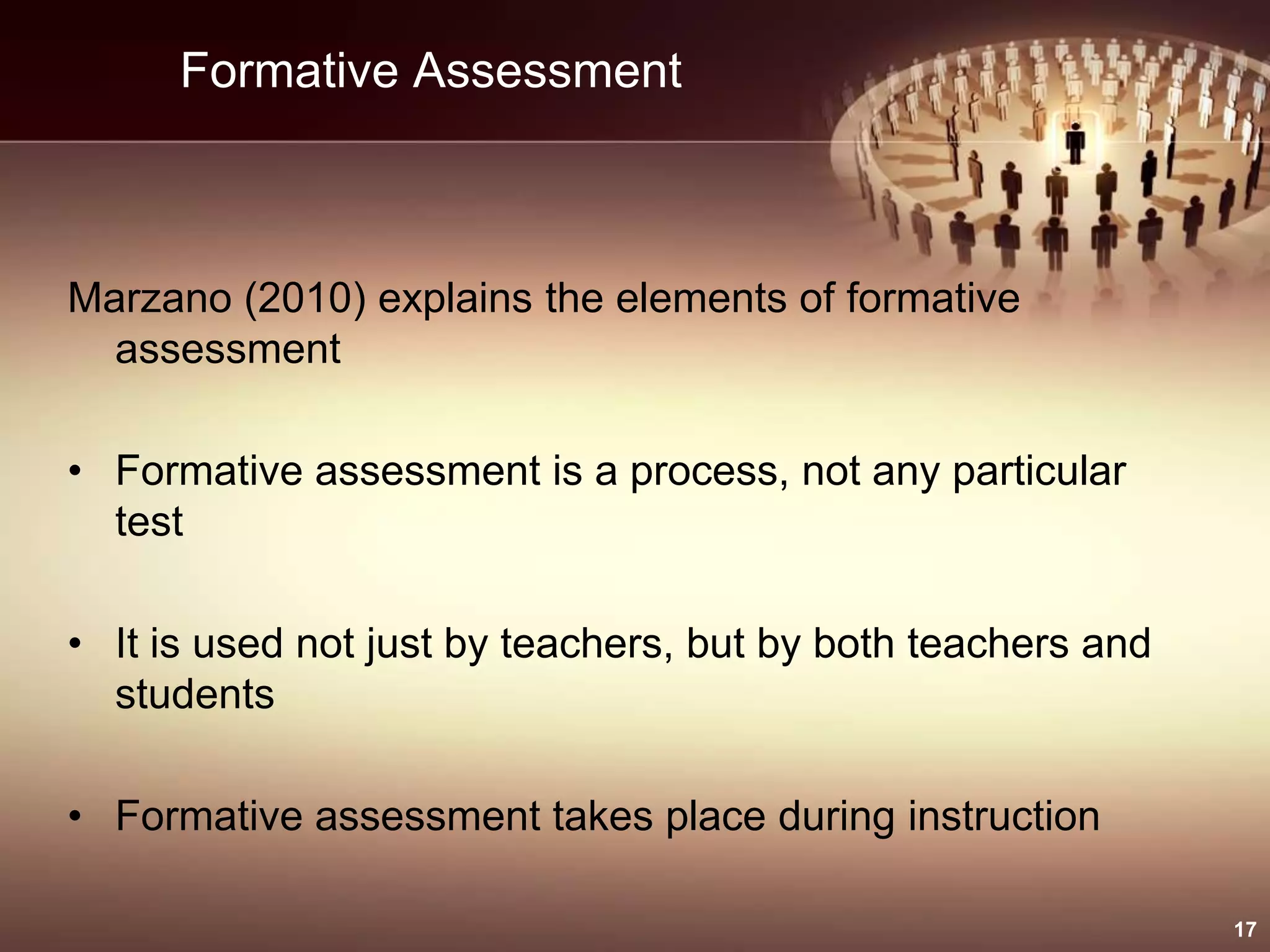 Formative Assessment

Marzano (2010) explains the elements of formative assessment

• Formative assessment is a process, not any particular test

• It is used not just by teachers, but by both teachers and students

• Formative assessment takes place during instruction

17